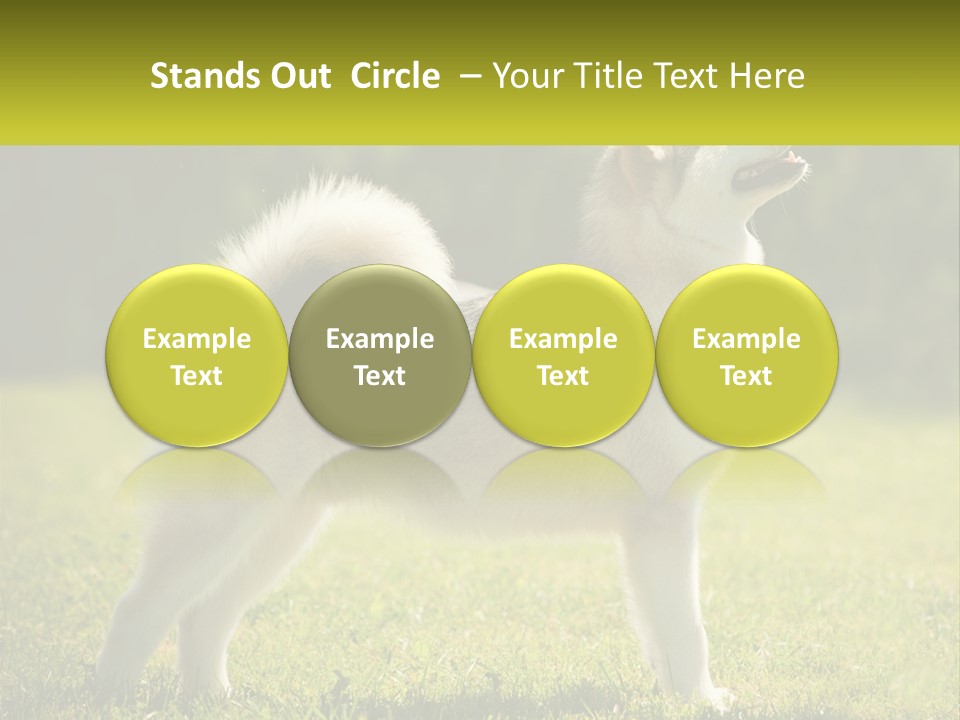 Stands Out Circle – Your Title Text Here

Example Text

Example Text

Example Text

Example Text